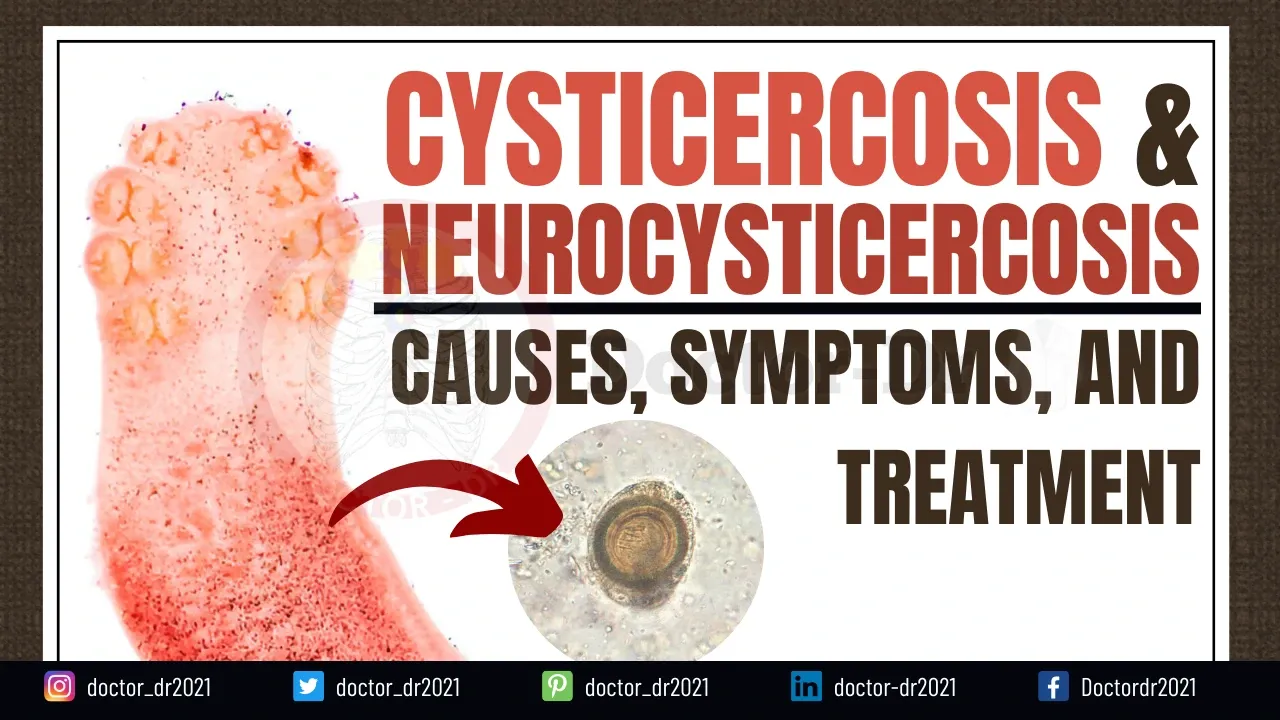 CYSTICERCOSIS &
NEUROCYSTICERCOSIS
CAUSES, SYMPTOMS, AND TREATMENT

doctor_dr2021 doctor_dr2021 doctor_dr2021 doctor-dr2021 Doctordr2021